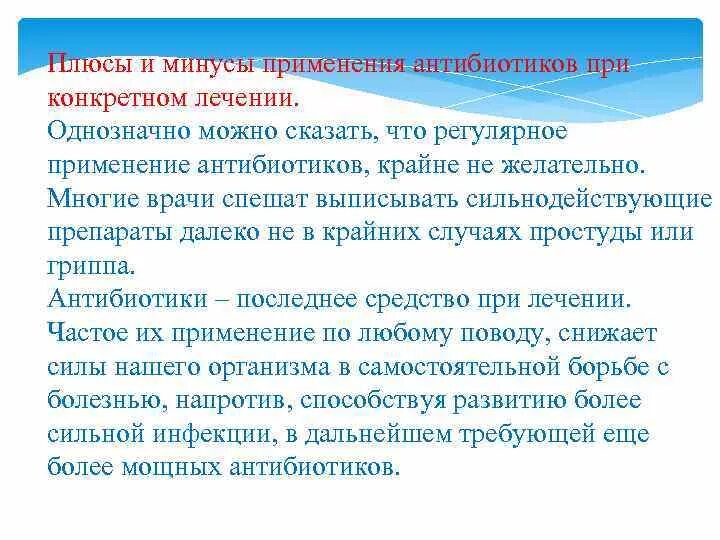 Плюсы и минусы применения антибиотиков при конкретном лечении.
Однозначно можно сказать, что регулярное применение антибиотиков, крайне не желательно. Многие врачи спешат выписывать сильнодействующие препараты далеко не в крайних случаях простуды или гриппа.
Антибиотики – последнее средство при лечении. Частое их применение по любому поводу, снижает силы нашего организма в самостоятельной борьбе с болезнью, напротив, способствуя развитию более сильной инфекции, в дальнейшем требующей еще более мощных антибиотиков.